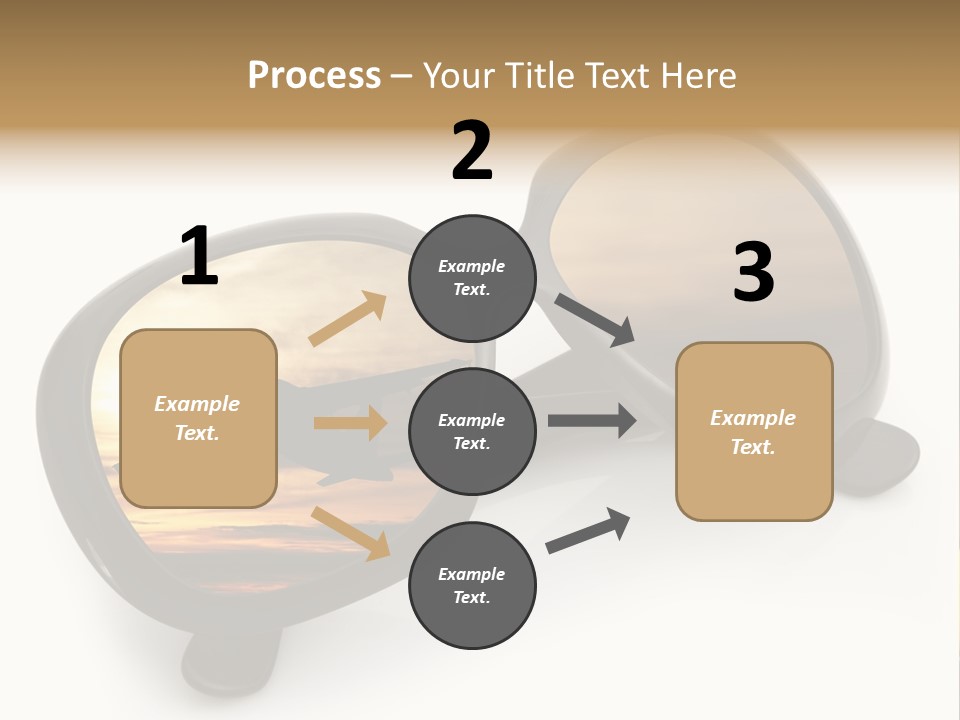 Process – Your Title Text Here

1

Example Text.

2

Example Text.

Example Text.

Example Text.

3

Example Text.